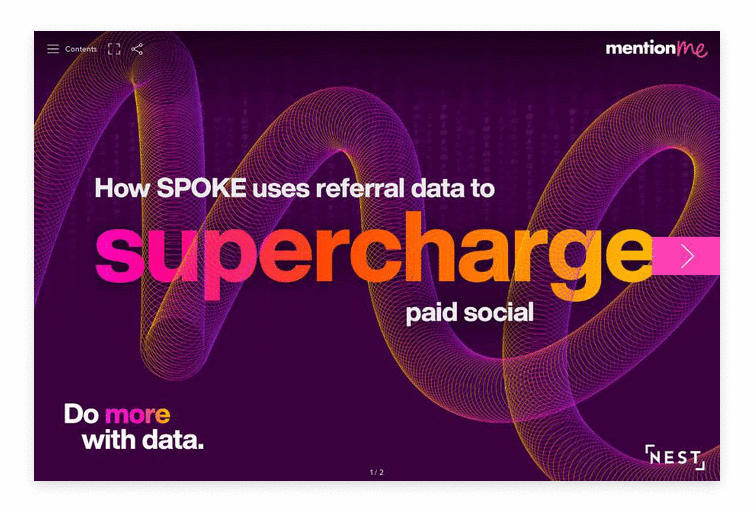 Contents

mention me

How SPOKE uses referral data to

supercharge

paid social

Do more with data.

NEST

1 / 2